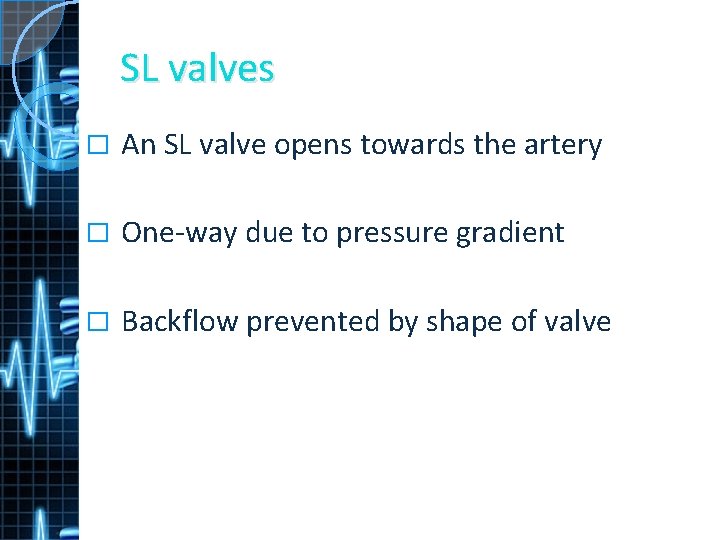 SL valves

□ An SL valve opens towards the artery

□ One-way due to pressure gradient

□ Backflow prevented by shape of valve